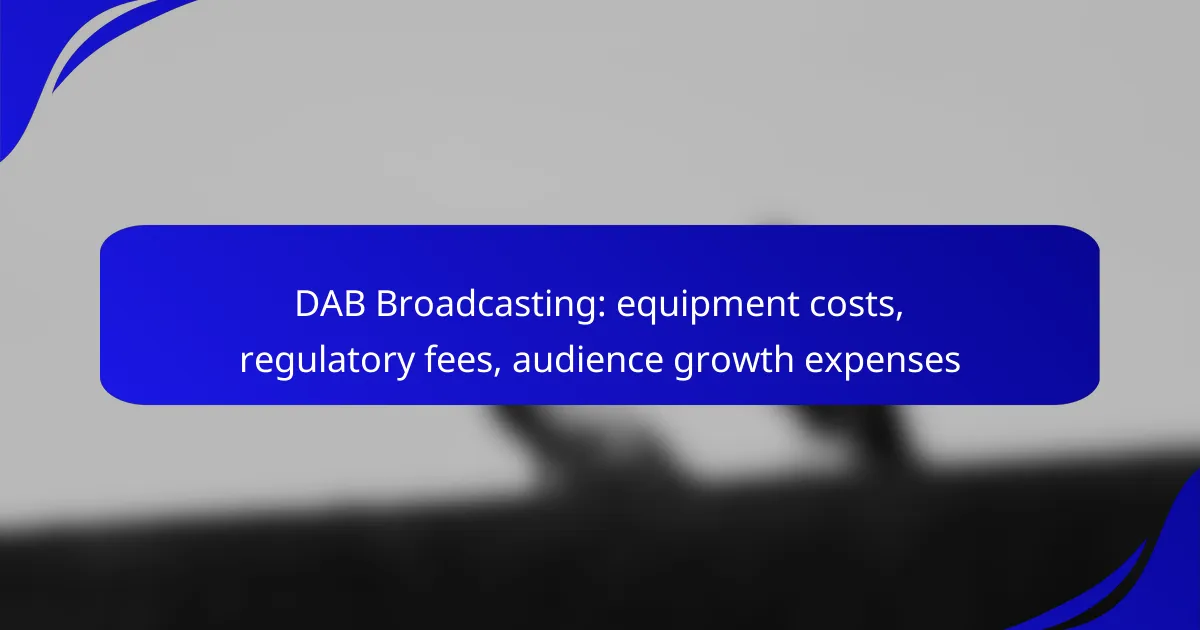 DAB Broadcasting: equipment costs, regulatory fees, audience growth expenses